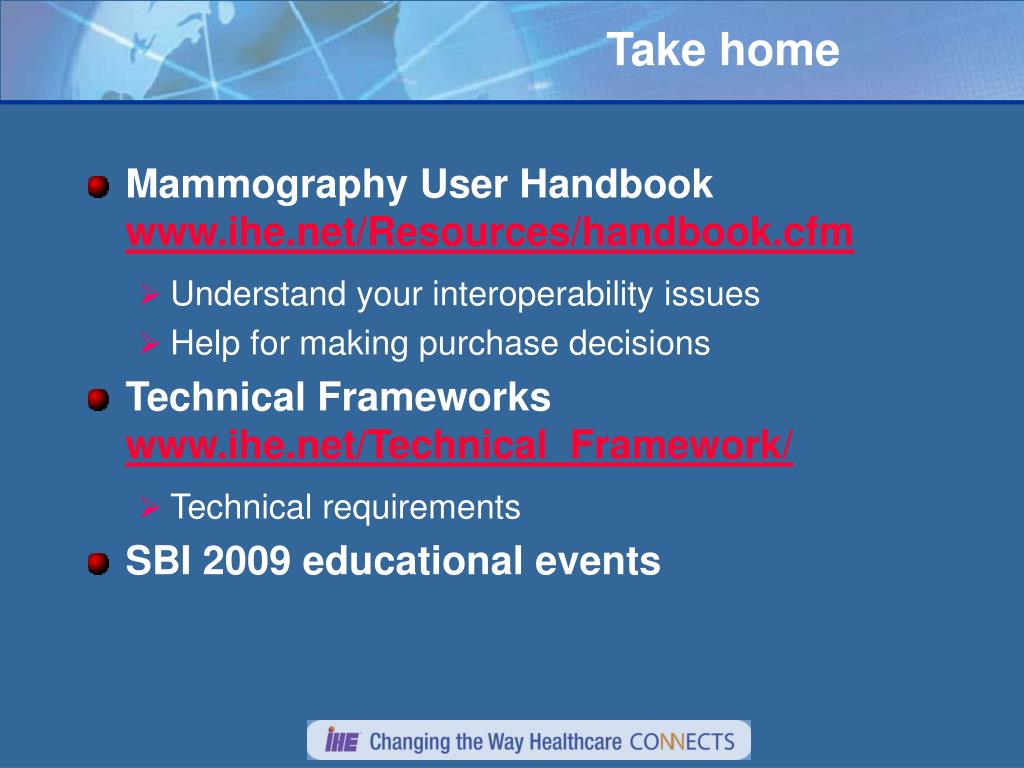 Take home

Mammography User Handbook www.ihe.net/Resources/handbook.cfm

Understand your interoperability issues

Help for making purchase decisions

Technical Frameworks www.ihe.net/Technical_Framework/

Technical requirements

SBI 2009 educational events

IHE Changing the Way Healthcare CONNECTS